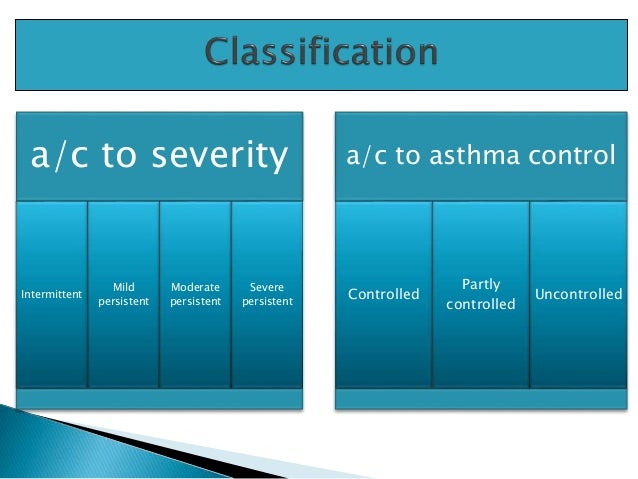 Classification

a/c to severity

Intermittent

Mild persistent

Moderate persistent

Severe persistent

a/c to asthma control

Controlled

Partly controlled

Uncontrolled